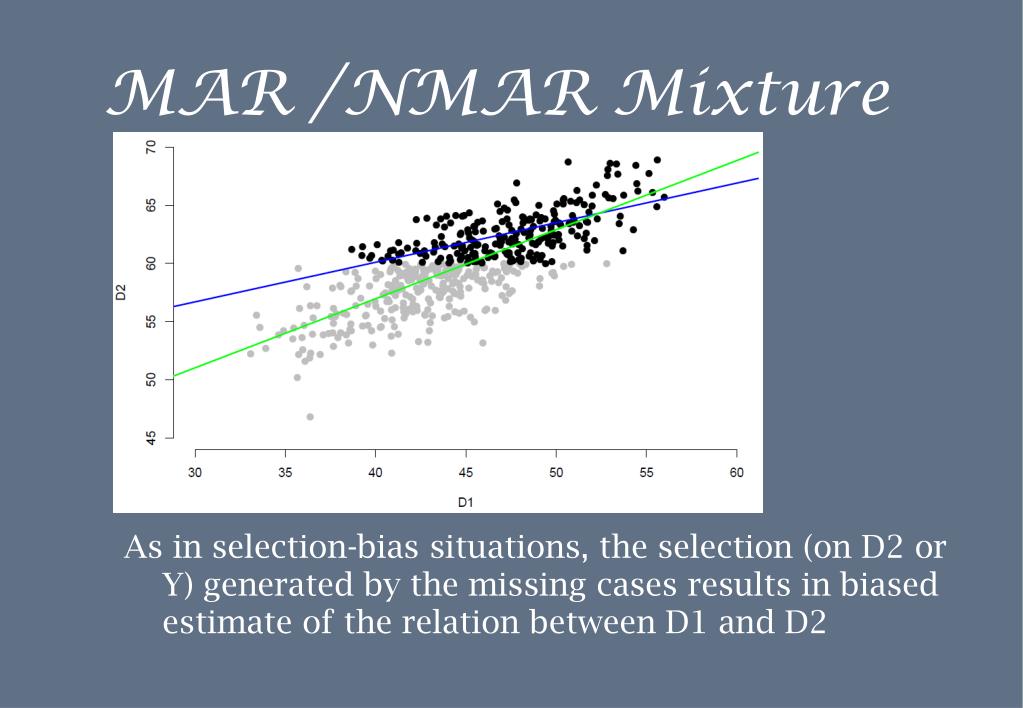 MAR /NMAR Mixture

70
65
60
55
50
45
D2

30 35 40 45 50 55 60
D1

As in selection-bias situations, the selection (on D2 or Y) generated by the missing cases results in biased estimate of the relation between D1 and D2